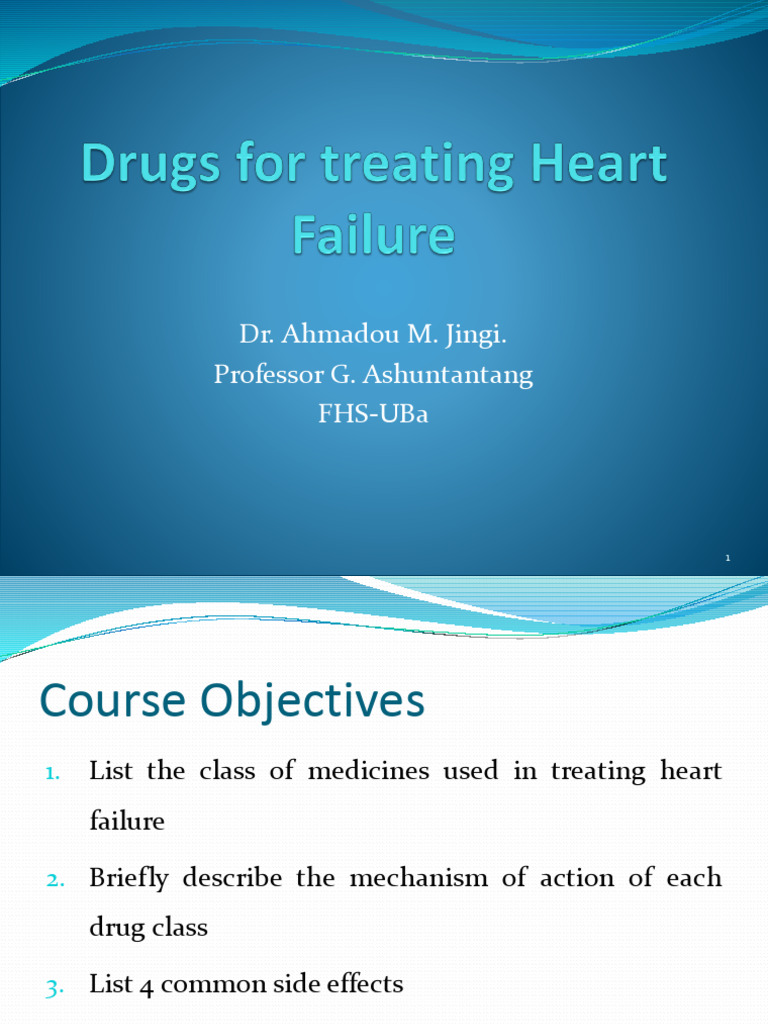 Drugs for treating Heart Failure

Dr. Ahmadou M. Jingi.
Professor G. Ashuntantang
FHS-UBa

1

Course Objectives

1. List the class of medicines used in treating heart failure
2. Briefly describe the mechanism of action of each drug class
3. List 4 common side effects